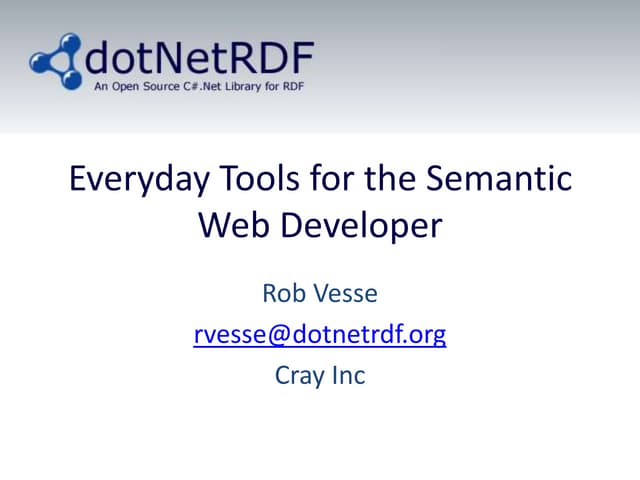 dotNetRDF
An Open Source C#.Net Library for RDF

Everyday Tools for the Semantic Web Developer

Rob Vesse
rvesse@dotnetrdf.org
Cray Inc